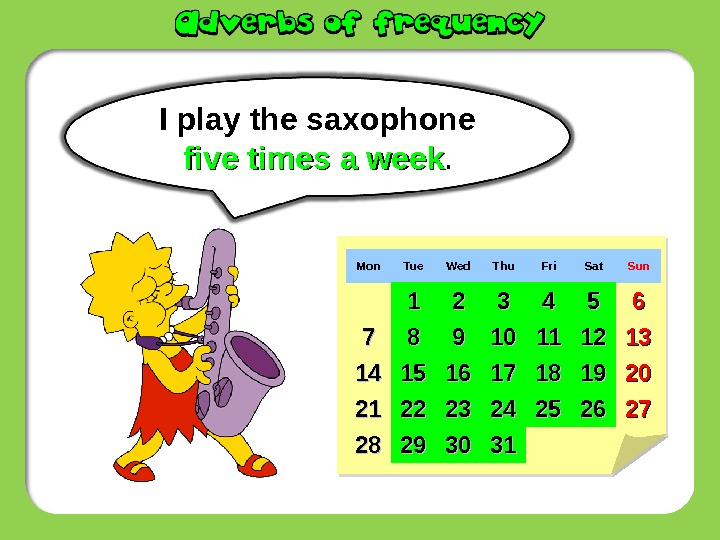 Adverbs of frequency

I play the saxophone five times a week.

| Mon | Tue | Wed | Thu | Fri | Sat | Sun |
|---|---|---|---|---|---|---|
| | 1 | 2 | 3 | 4 | 5 | 6 |
| 7 | 8 | 9 | 10 | 11 | 12 | 13 |
| 14 | 15 | 16 | 17 | 18 | 19 | 20 |
| 21 | 22 | 23 | 24 | 25 | 26 | 27 |
| 28 | 29 | 30 | 31 | | | |